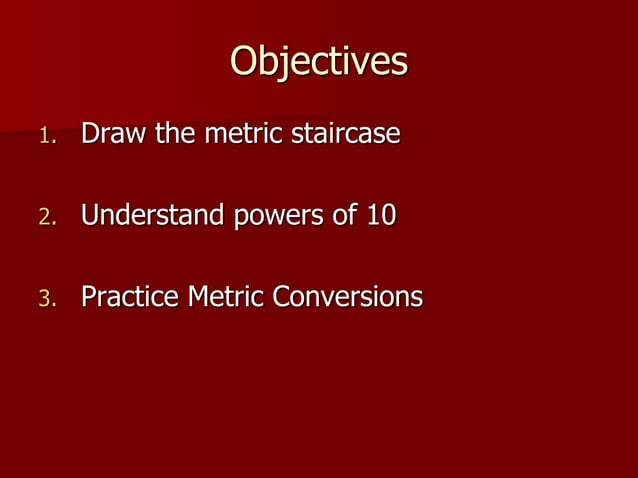 Objectives

1. Draw the metric staircase

2. Understand powers of 10

3. Practice Metric Conversions